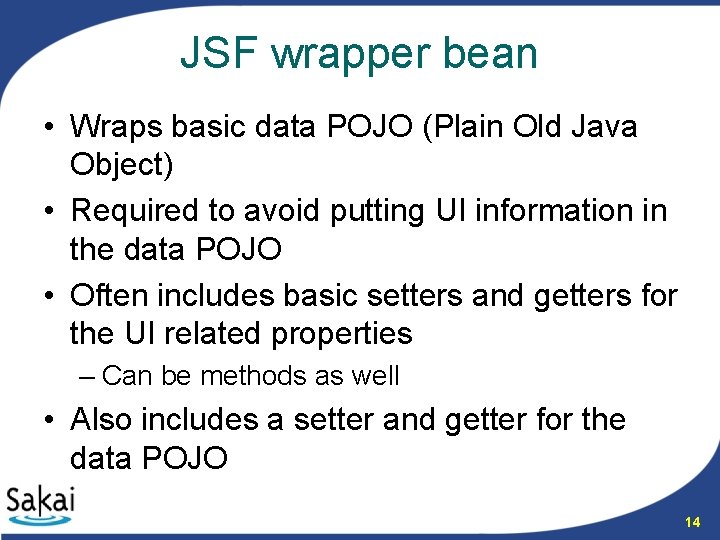 JSF wrapper bean

• Wraps basic data POJO (Plain Old Java Object)
• Required to avoid putting UI information in the data POJO
• Often includes basic setters and getters for the UI related properties
– Can be methods as well
• Also includes a setter and getter for the data POJO

Sakai

14